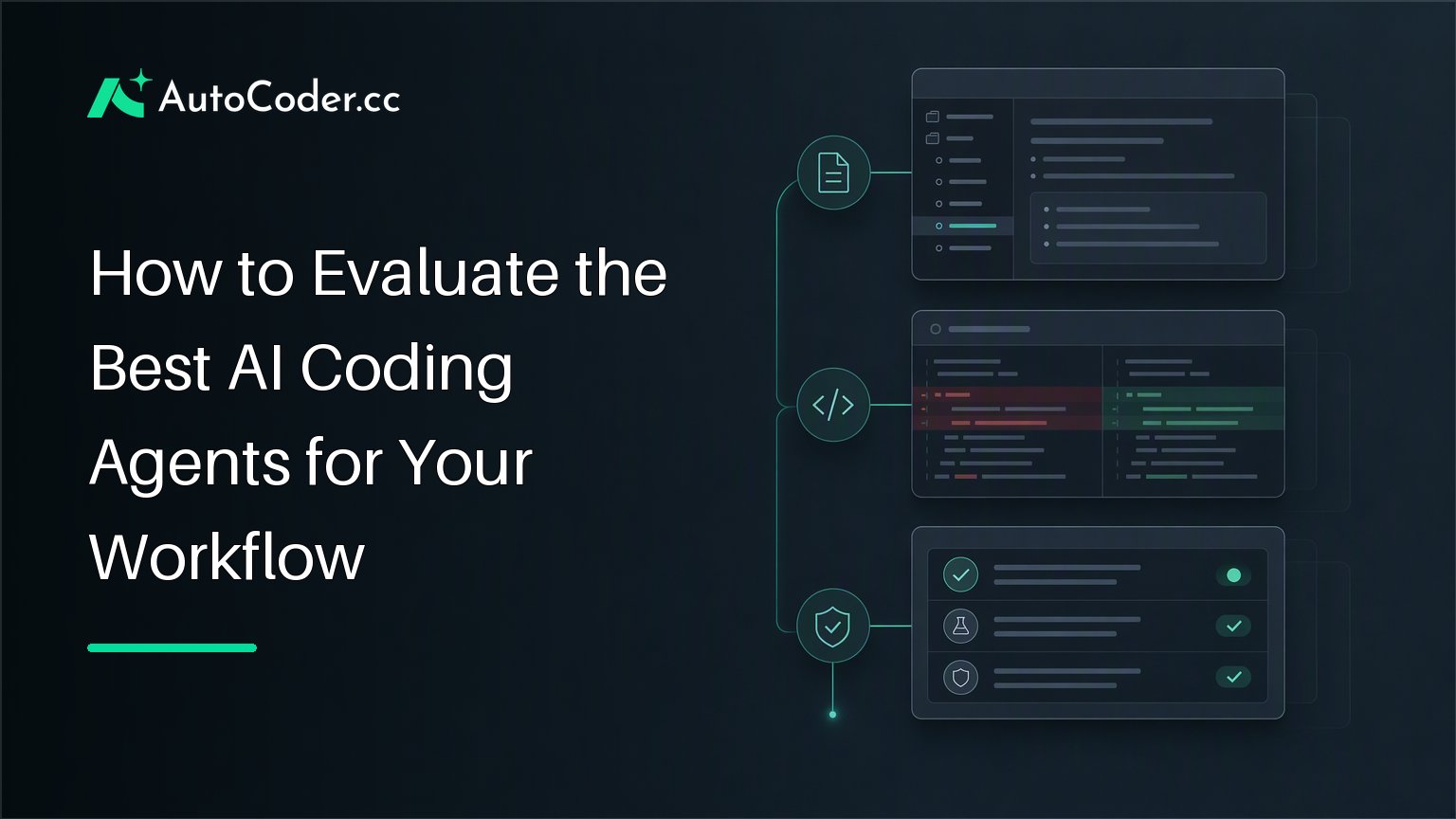 AutoCoder.cc

How to Evaluate the Best AI Coding Agents for Your Workflow